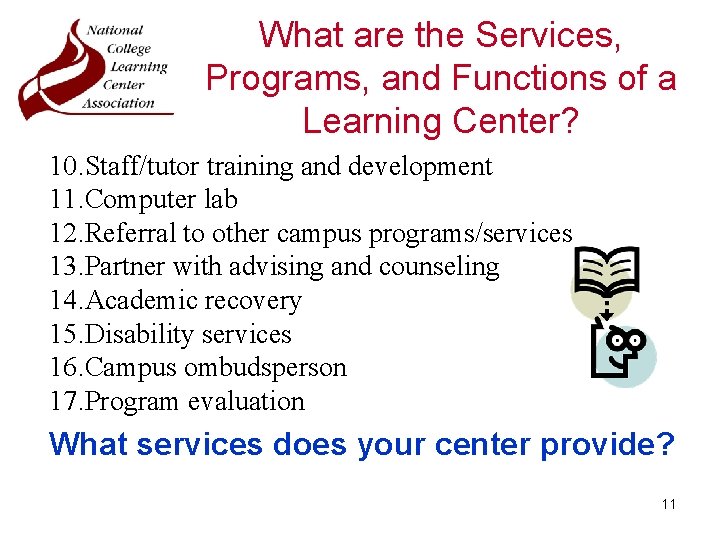 National College Learning Center Association

What are the Services, Programs, and Functions of a Learning Center?

10.Staff/tutor training and development
11.Computer lab
12.Referral to other campus programs/services
13.Partner with advising and counseling
14.Academic recovery
15.Disability services
16.Campus ombudsperson
17.Program evaluation

What services does your center provide?

11